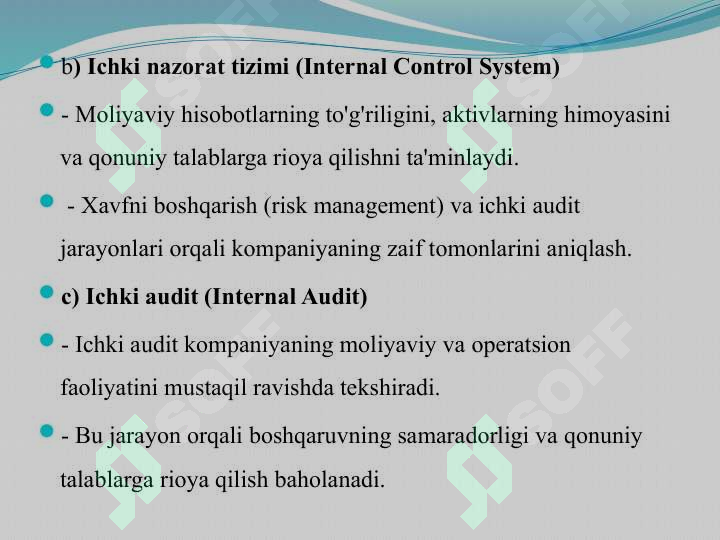 b) Ichki nazorat tizimi (Internal Control System)

- Moliyaviy hisobotlarning to'g'riligini, aktivlarning himoyasini va qonuniy talablarga rioya qilishni ta'minlaydi.

- Xavfni boshqarish (risk management) va ichki audit jarayonlari orqali kompaniyaning zaif tomonlarini aniqlash.

c) Ichki audit (Internal Audit)

- Ichki audit kompaniyaning moliyaviy va operatsion faoliyatini mustaqil ravishda tekshiradi.

- Bu jarayon orqali boshqaruvning samaradorligi va qonuniy talablarga rioya qilish baholanadi.

SOFF SOFF SOFF SOFF